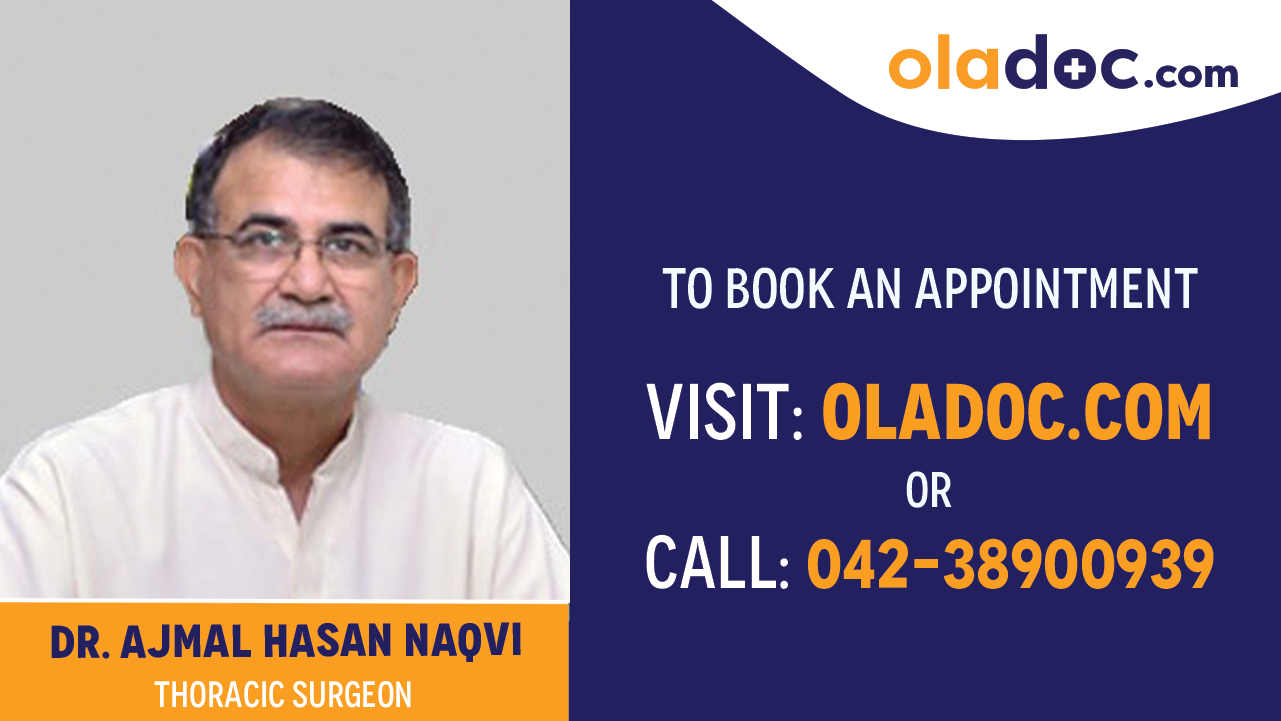 oladoc.com

TO BOOK AN APPOINTMENT

VISIT: OLADOC.COM

OR

CALL: 042-38900939

DR. AJMAL HASAN NAQVI

THORACIC SURGEON